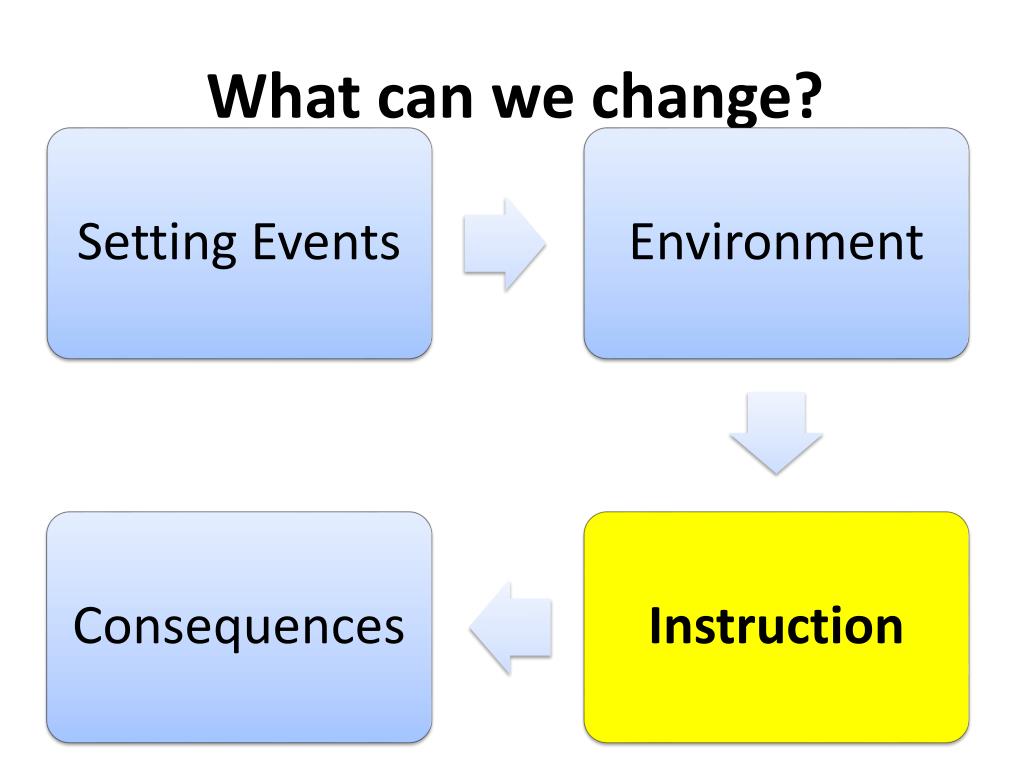 What can we change?

Setting Events

Environment

Instruction

Consequences